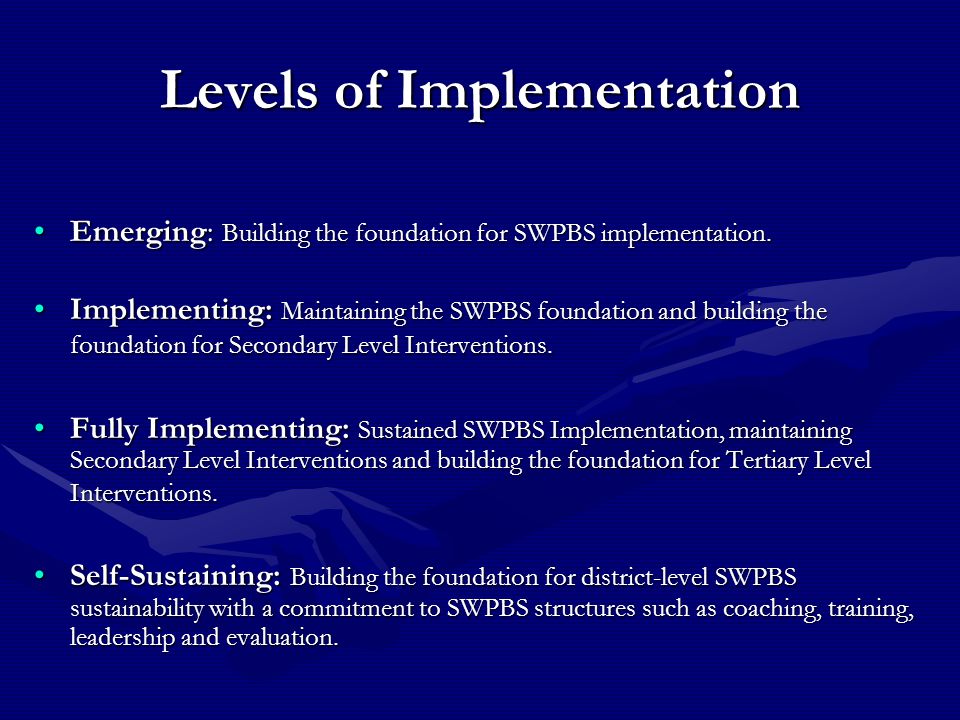 Levels of Implementation

• Emerging: Building the foundation for SWPBS implementation.

• Implementing: Maintaining the SWPBS foundation and building the foundation for Secondary Level Interventions.

• Fully Implementing: Sustained SWPBS Implementation, maintaining Secondary Level Interventions and building the foundation for Tertiary Level Interventions.

• Self-Sustaining: Building the foundation for district-level SWPBS sustainability with a commitment to SWPBS structures such as coaching, training, leadership and evaluation.